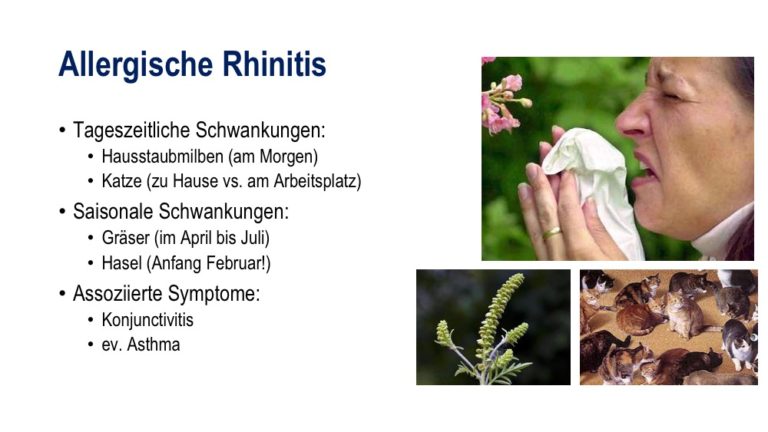 Allergische Rhinitis

• Tageszeitliche Schwankungen:
  • Hausstaubmilben (am Morgen)
  • Katze (zu Hause vs. am Arbeitsplatz)
• Saisonale Schwankungen:
  • Gräser (im April bis Juli)
  • Hasel (Anfang Februar!)
• Assoziierte Symptome:
  • Konjunctivitis
  • ev. Asthma